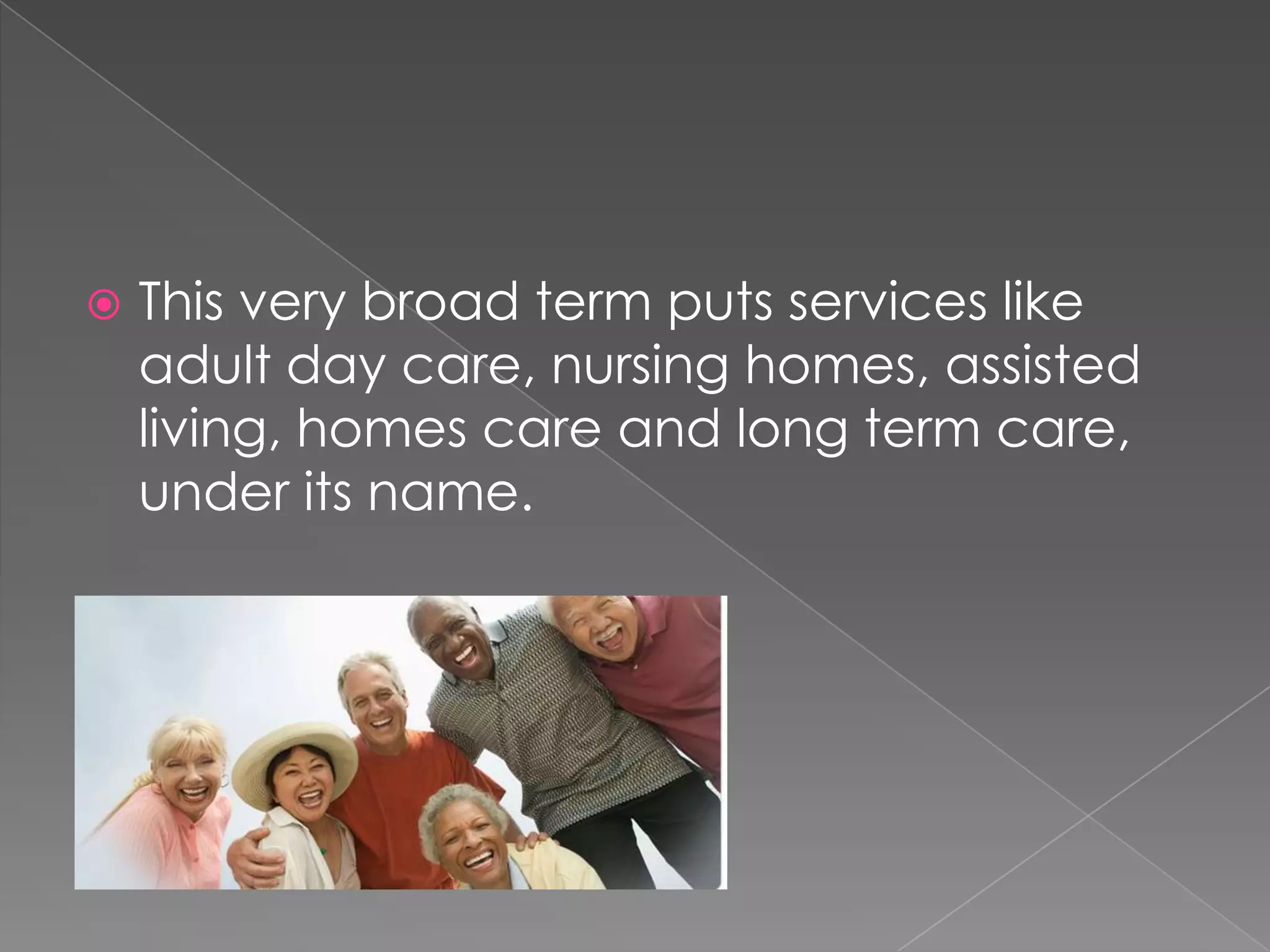 This very broad term puts services like adult day care, nursing homes, assisted living, homes care and long term care, under its name.